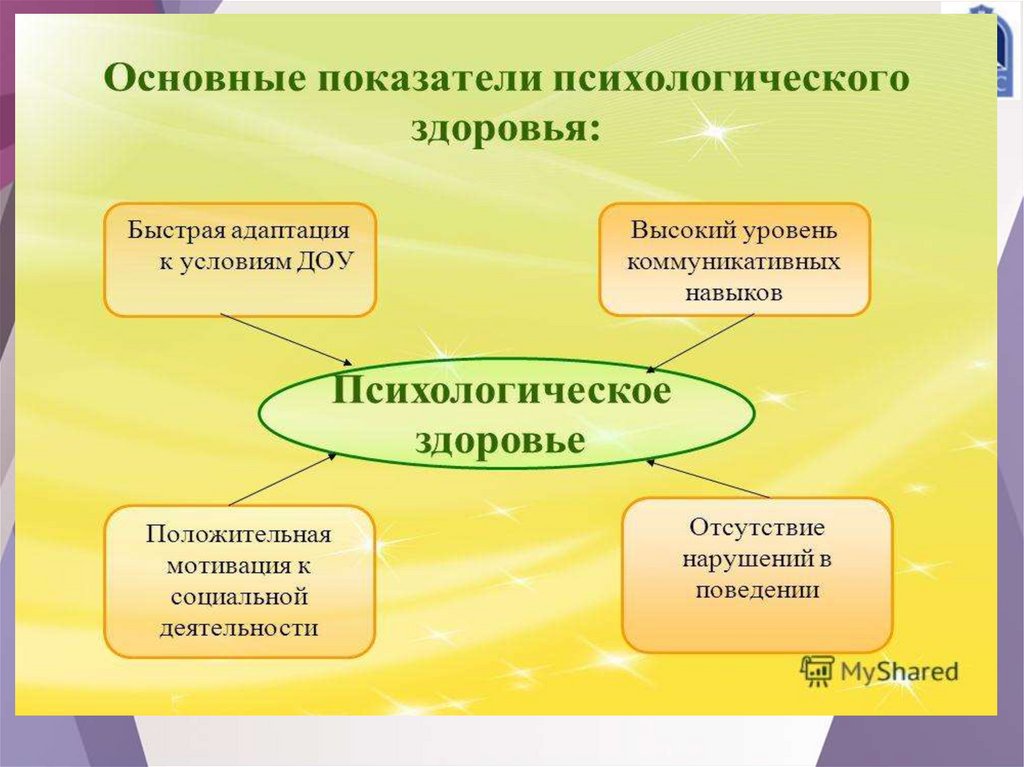 Основные показатели психологического здоровья:

Быстрая адаптация к условиям ДОУ

Высокий уровень коммуникативных навыков

Психологическое здоровье

Положительная мотивация к социальной деятельности

Отсутствие нарушений в поведении

MyShared